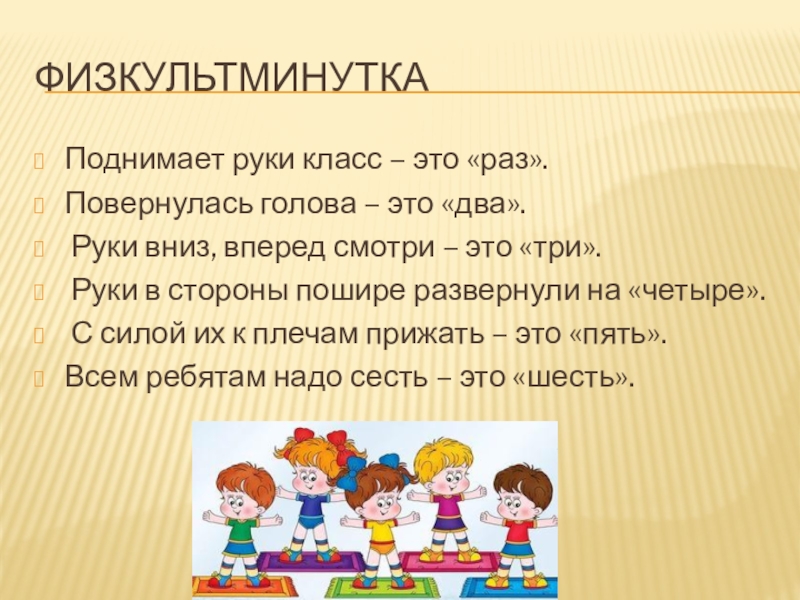 ФИЗКУЛЬТМИНУТКА

Поднимает руки класс – это «раз».

Повернулась голова – это «два».

Руки вниз, вперед смотри – это «три».

Руки в стороны пошире развернули на «четыре».

С силой их к плечам прижать – это «пять».

Всем ребятам надо сесть – это «шесть».